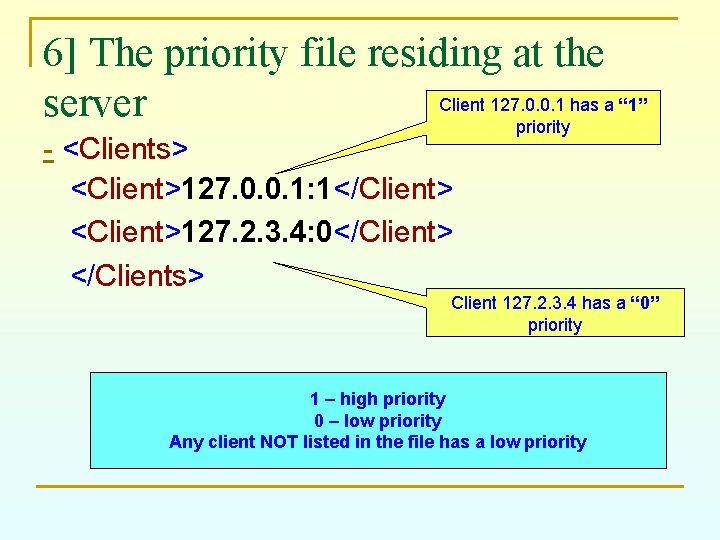 6] The priority file residing at the server

Client 127.0.0.1 has a “1” priority

- <Clients>
<Client>127.0.0.1:1</Client>
<Client>127.2.3.4:0</Client>
</Clients>

Client 127.2.3.4 has a “0” priority

1 – high priority
0 – low priority
Any client NOT listed in the file has a low priority